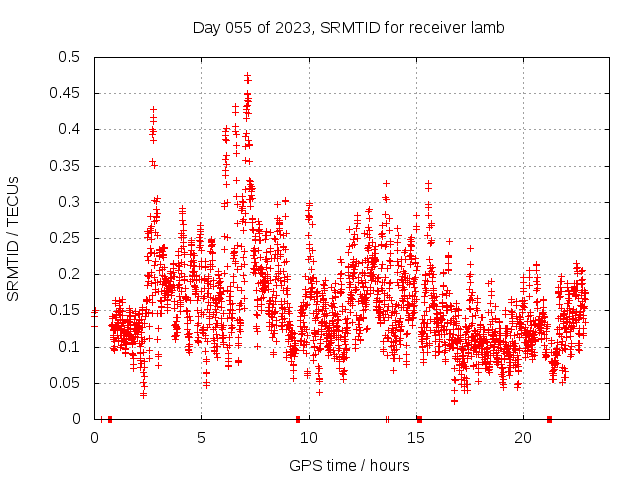 Day 055 of 2023, SRMTID for receiver lamb

SRMTID / TECUs

0.5
0.45
0.4
0.35
0.3
0.25
0.2
0.15
0.1
0.05
0

0
5
10
15
20

GPS time / hours